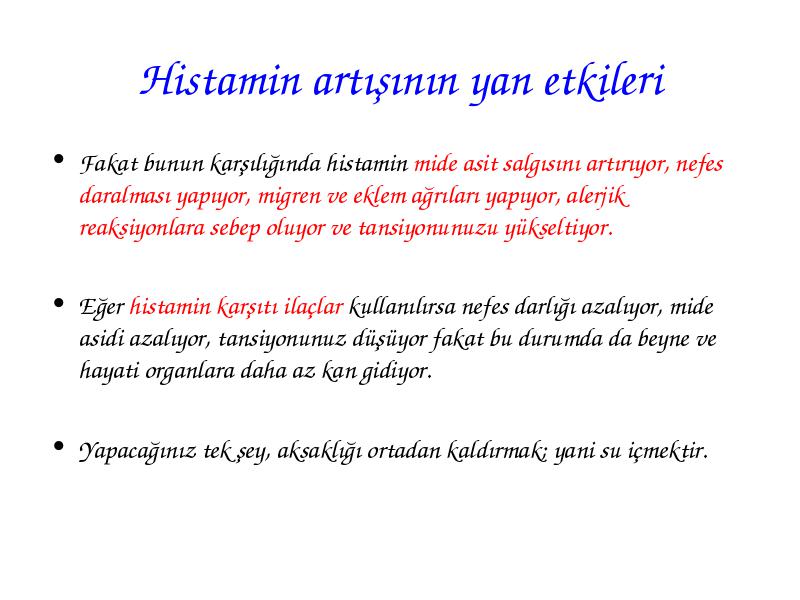 Histamin artışının yan etkileri

• Fakat bunun karşılığında histamin mide asit salgısını artırıyor, nefes daralması yapıyor, migren ve eklem ağrıları yapıyor, alerjik reaksiyonlara sebep oluyor ve tansiyonunuzu yükseltiyor.

• Eğer histamin karşıtı ilaçlar kullanılırsa nefes darlığı azalıyor, mide asidi azalıyor, tansiyonunuz düşüyor fakat bu durumda da beyne ve hayati organlara daha az kan gidiyor.

• Yapacağınız tek şey, aksaklığı ortadan kaldırmak; yani su içmektir.